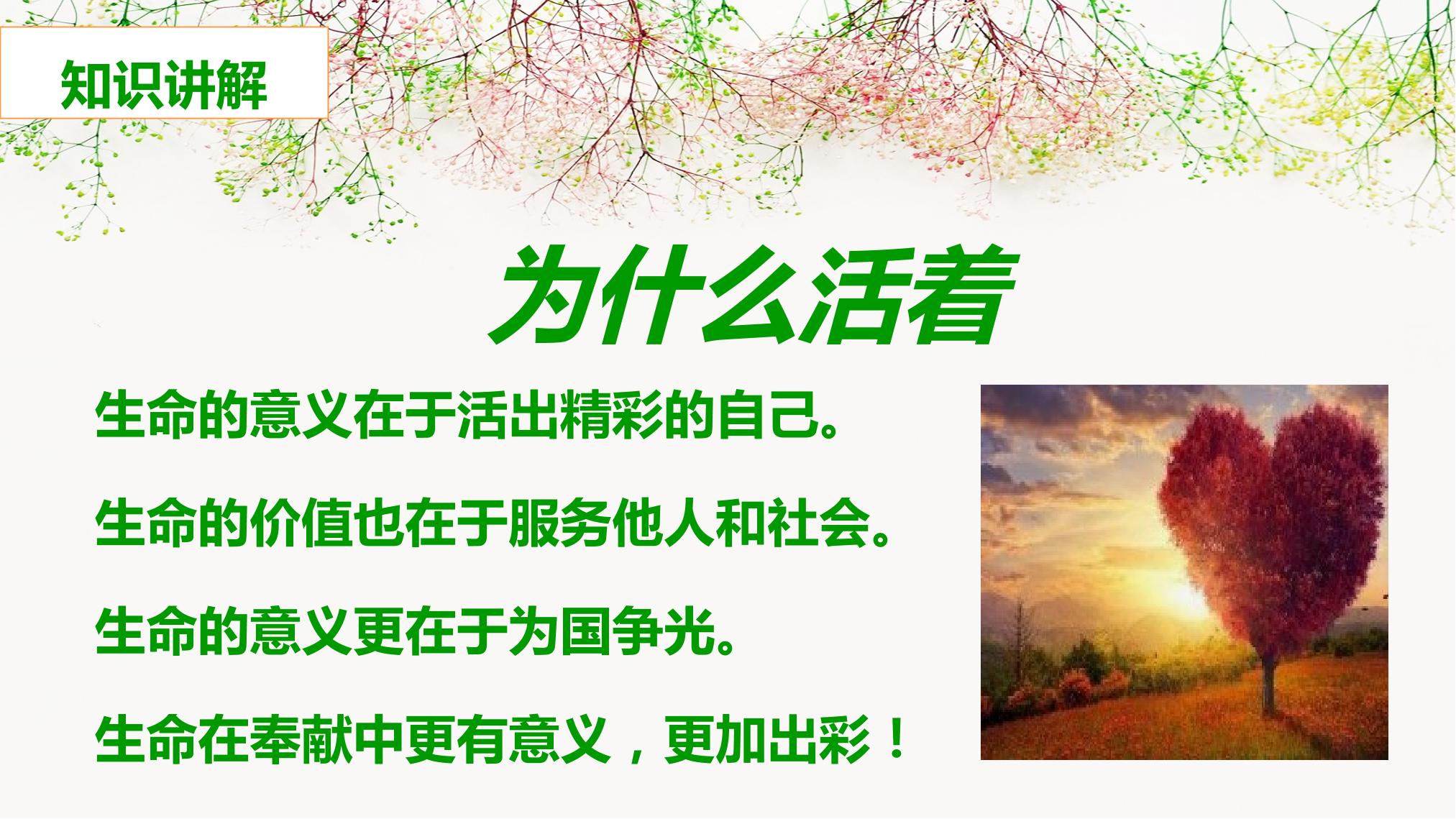 知识讲解

为什么活着

生命的意义在于活出精彩的自己。

生命的价值也在于服务他人和社会。

生命的意义更在于为国争光。

生命在奉献中更有意义，更加出彩！